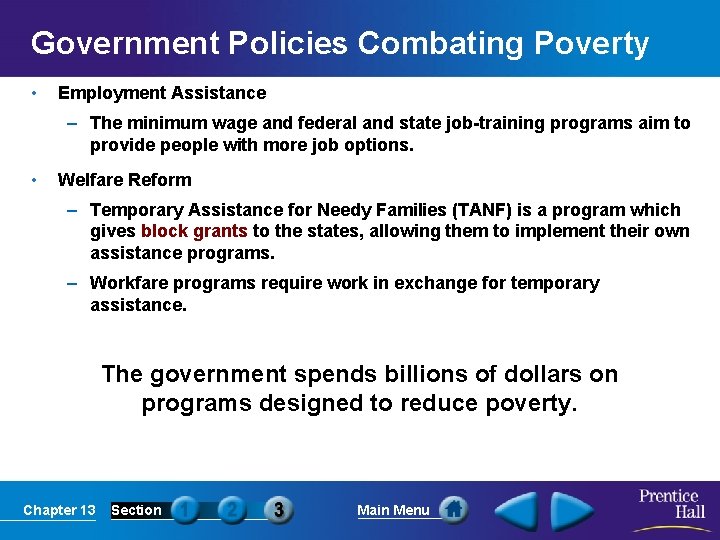 Government Policies Combating Poverty

• Employment Assistance

– The minimum wage and federal and state job-training programs aim to provide people with more job options.

• Welfare Reform

– Temporary Assistance for Needy Families (TANF) is a program which gives block grants to the states, allowing them to implement their own assistance programs.

– Workfare programs require work in exchange for temporary assistance.

The government spends billions of dollars on programs designed to reduce poverty.

Chapter 13 Section 1 2 3 Main Menu Prentice Hall